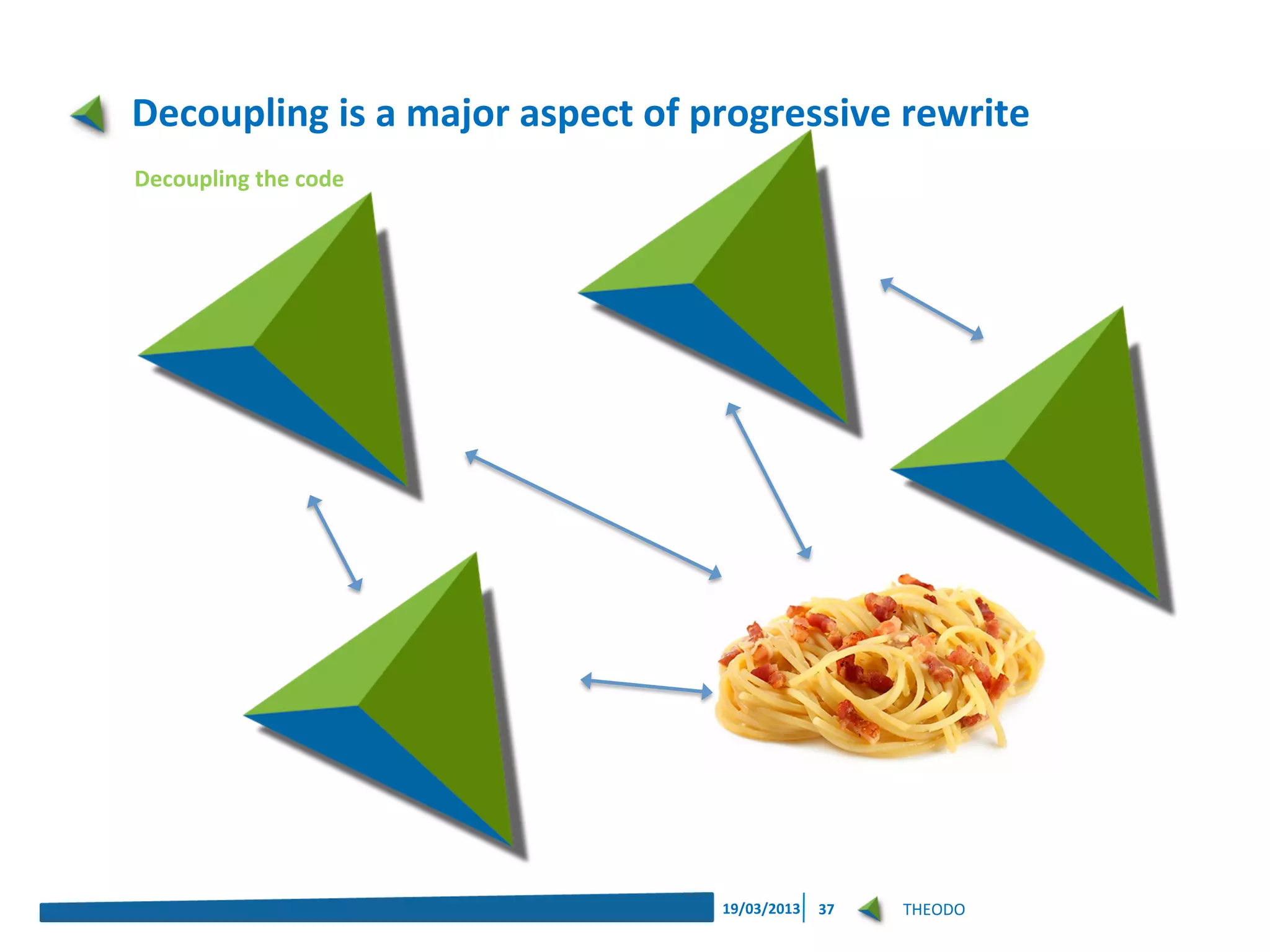 Decoupling is a major aspect of progressive rewrite

Decoupling the code

19/03/2013 37 THEODO